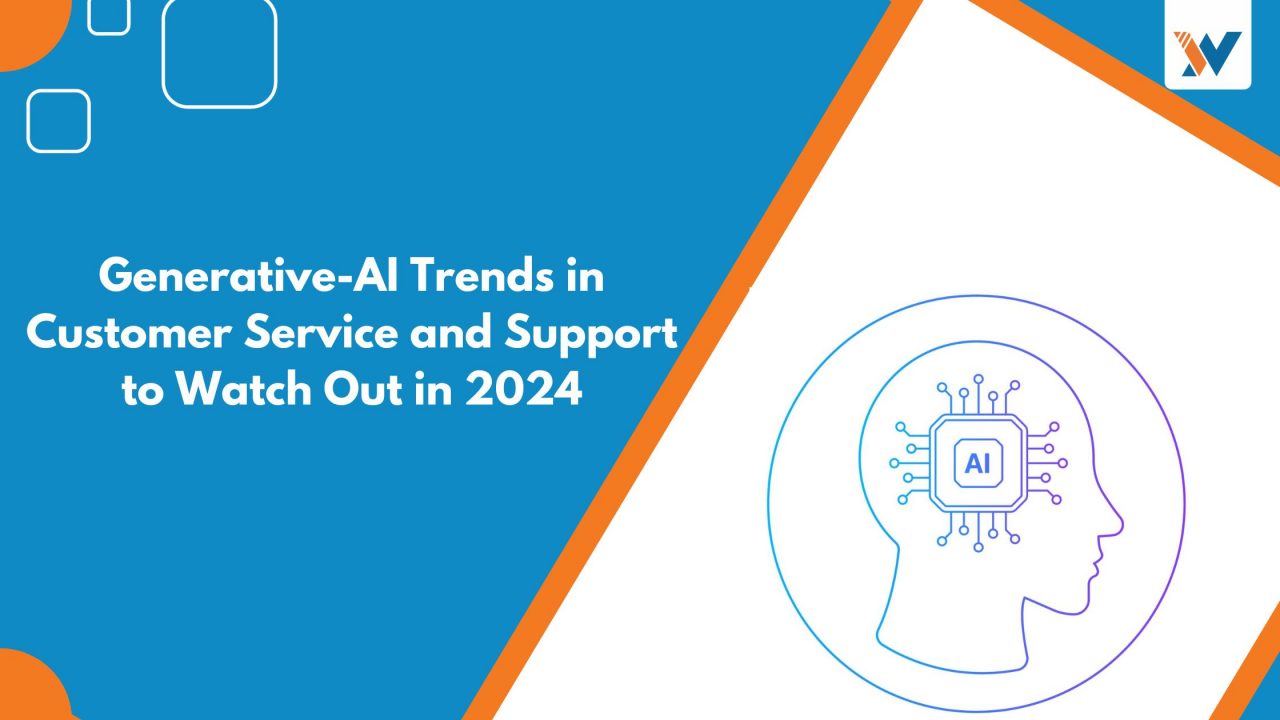 Generative-AI Trends in Customer Service and Support to Watch Out in 2024

AI